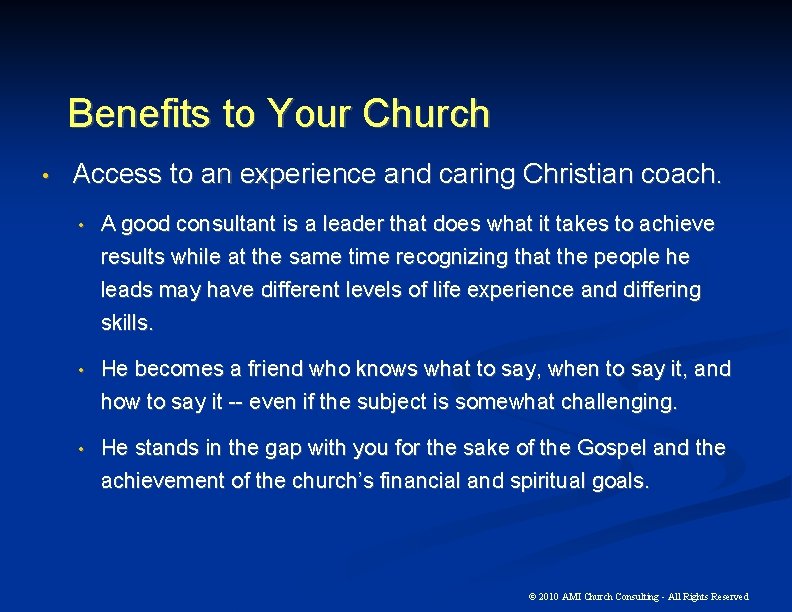 Benefits to Your Church

• Access to an experience and caring Christian coach.

• A good consultant is a leader that does what it takes to achieve results while at the same time recognizing that the people he leads may have different levels of life experience and differing skills.

• He becomes a friend who knows what to say, when to say it, and how to say it -- even if the subject is somewhat challenging.

• He stands in the gap with you for the sake of the Gospel and the achievement of the church's financial and spiritual goals.

© 2010 AMI Church Consulting - All Rights Reserved